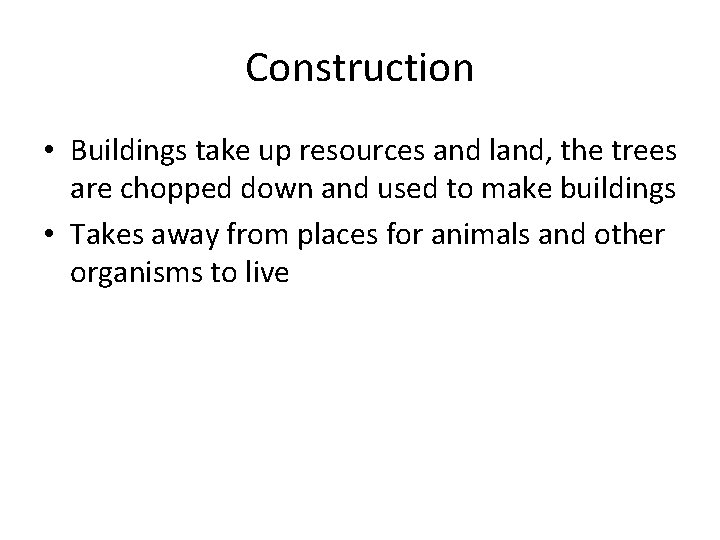 Construction

• Buildings take up resources and land, the trees are chopped down and used to make buildings
• Takes away from places for animals and other organisms to live